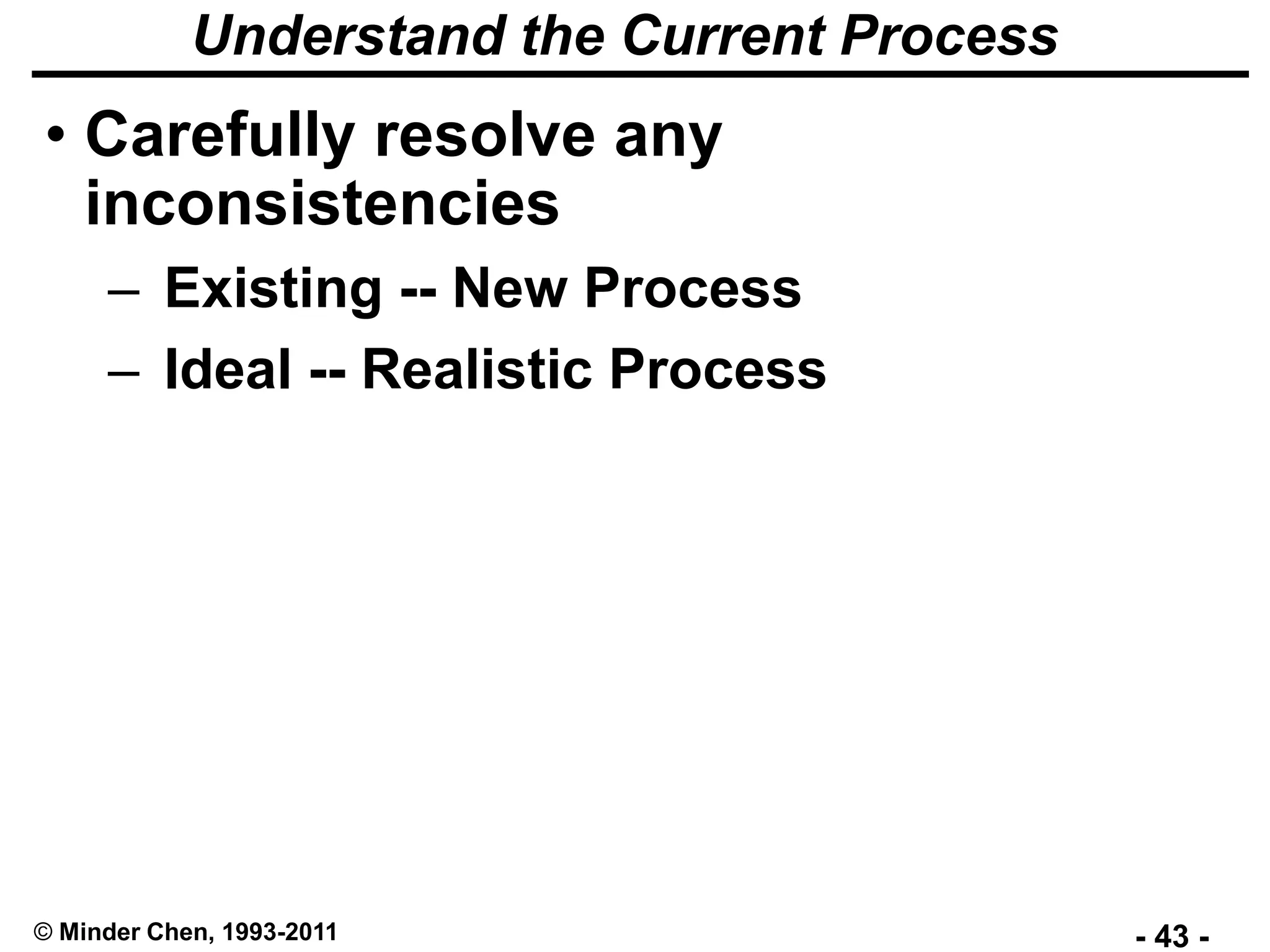 Understand the Current Process

• Carefully resolve any inconsistencies

– Existing -- New Process

– Ideal -- Realistic Process

© Minder Chen, 1993-2011

- 43 -